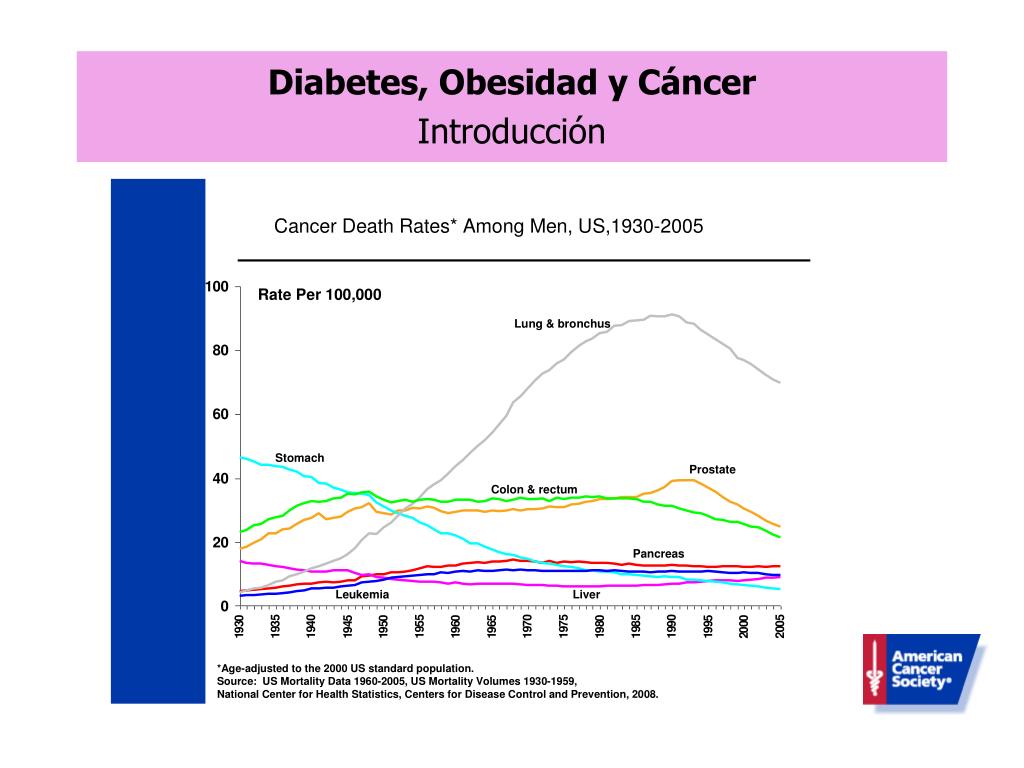 Diabetes, Obesidad y Cáncer
Introducción

Cancer Death Rates* Among Men, US,1930-2005

Rate Per 100,000

100
80
60
40
20
0

Lung & bronchus
Stomach
Prostate
Colon & rectum
Pancreas
Leukemia
Liver

1930
1935
1940
1945
1950
1955
1960
1965
1970
1975
1980
1985
1990
1995
2000
2005

*Age-adjusted to the 2000 US standard population.
Source: US Mortality Data 1960-2005, US Mortality Volumes 1930-1959,
National Center for Health Statistics, Centers for Disease Control and Prevention, 2008.

American Cancer Society®